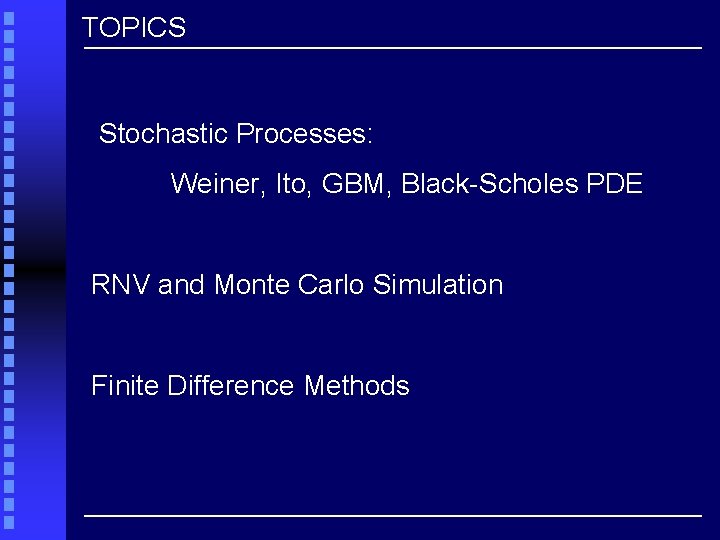 TOPICS

Stochastic Processes:

Weiner, Ito, GBM, Black-Scholes PDE

RNV and Monte Carlo Simulation

Finite Difference Methods